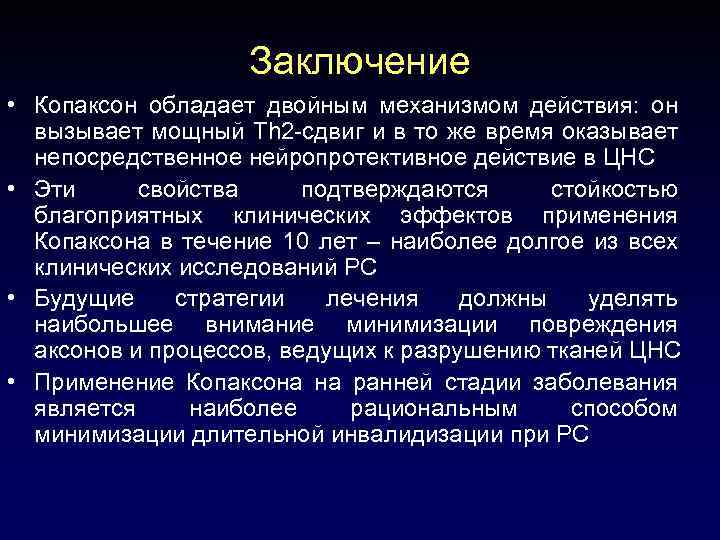 Заключение

• Копаксон обладает двойным механизмом действия: он вызывает мощный Th2-сдвиг и в то же время оказывает непосредственное нейропротективное действие в ЦНС

• Эти свойства подтверждаются стойкостью благоприятных клинических эффектов применения Копаксона в течение 10 лет – наиболее долгое из всех клинических исследований РС

• Будущие стратегии лечения должны уделять наибольшее внимание минимизации повреждения аксонов и процессов, ведущих к разрушению тканей ЦНС

• Применение Копаксона на ранней стадии заболевания является наиболее рациональным способом минимизации длительной инвалидизации при РС